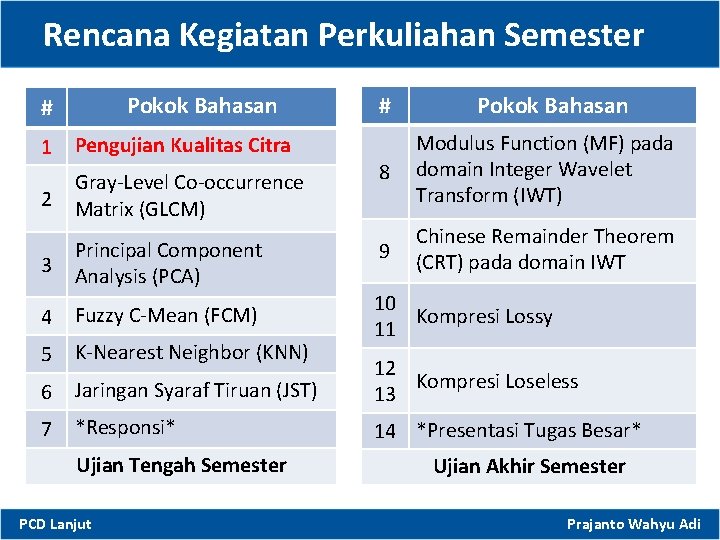 Rencana Kegiatan Perkuliahan Semester

| # | Pokok Bahasan |
|---|---|
| 1 | Pengujian Kualitas Citra |
| 2 | Gray-Level Co-occurrence Matrix (GLCM) |
| 3 | Principal Component Analysis (PCA) |
| 4 | Fuzzy C-Mean (FCM) |
| 5 | K-Nearest Neighbor (KNN) |
| 6 | Jaringan Syaraf Tiruan (JST) |
| 7 | \*Responsi\* |
| | Ujian Tengah Semester |

| # | Pokok Bahasan |
|---|---|
| 8 | Modulus Function (MF) pada domain Integer Wavelet Transform (IWT) |
| 9 | Chinese Remainder Theorem (CRT) pada domain IWT |
| 10 11 | Kompresi Lossy |
| 12 13 | Kompresi Loseless |
| 14 | \*Presentasi Tugas Besar\* |
| | Ujian Akhir Semester |

PCD Lanjut

Prajanto Wahyu Adi